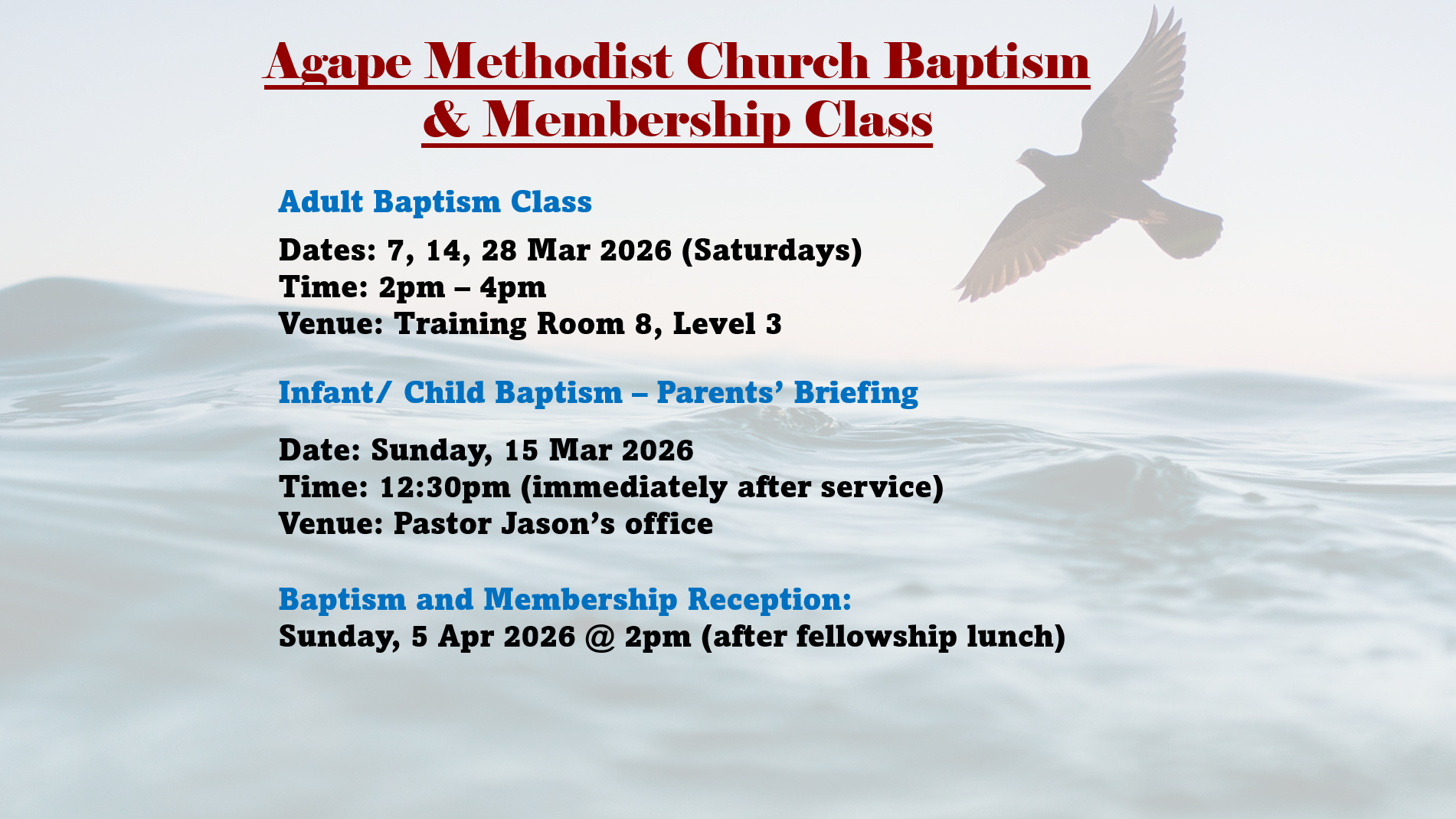 Agape Methodist Church Baptism & Membership Class

Adult Baptism Class

Dates: 7, 14, 28 Mar 2026 (Saturdays)
Time: 2pm – 4pm
Venue: Training Room 8, Level 3

Infant/ Child Baptism – Parents' Briefing

Date: Sunday, 15 Mar 2026
Time: 12:30pm (immediately after service)
Venue: Pastor Jason's office

Baptism and Membership Reception:
Sunday, 5 Apr 2026 @ 2pm (after fellowship lunch)